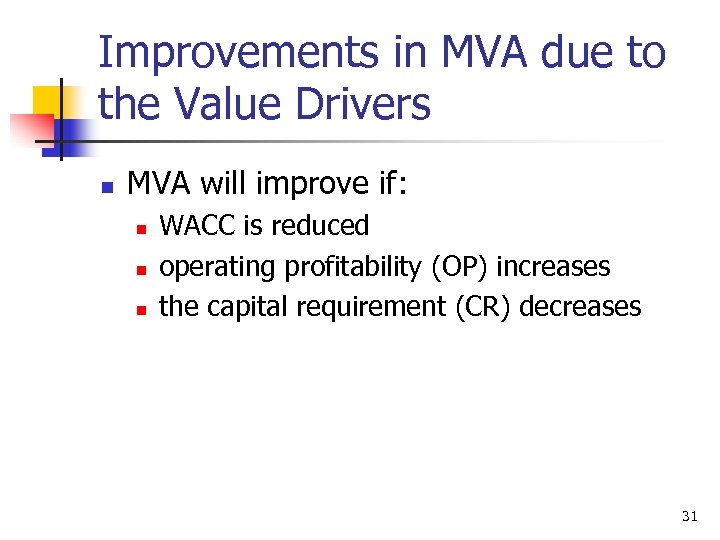 Improvements in MVA due to the Value Drivers

- MVA will improve if:
  - WACC is reduced
  - operating profitability (OP) increases
  - the capital requirement (CR) decreases

31